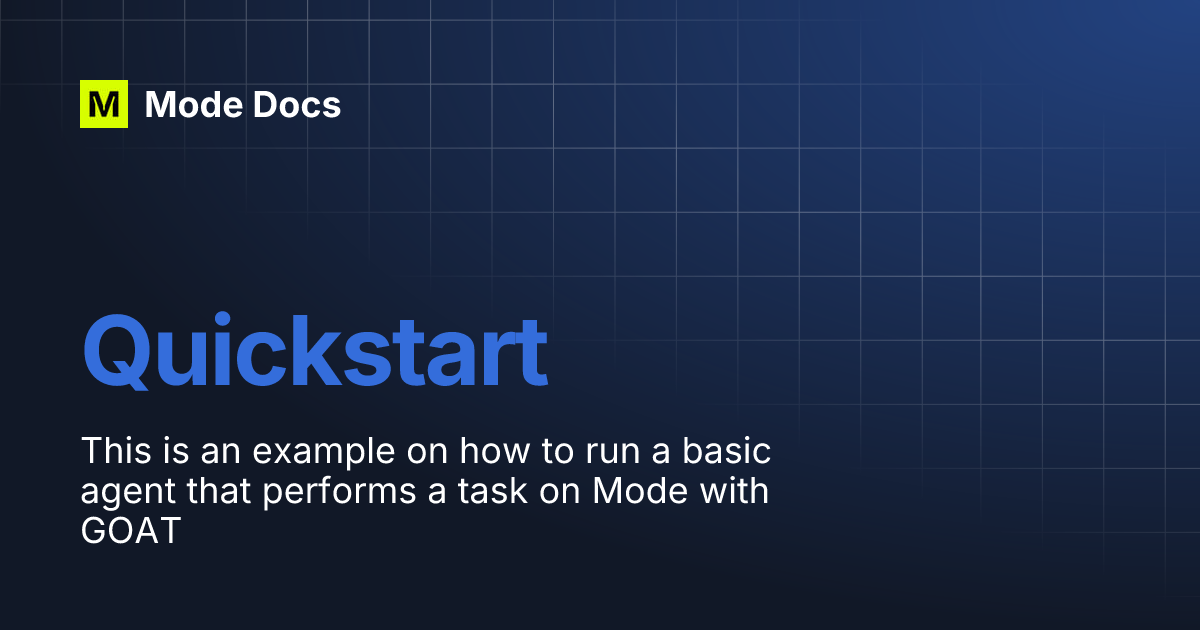 M Mode Docs

Quickstart

This is an example on how to run a basic agent that performs a task on Mode with GOAT